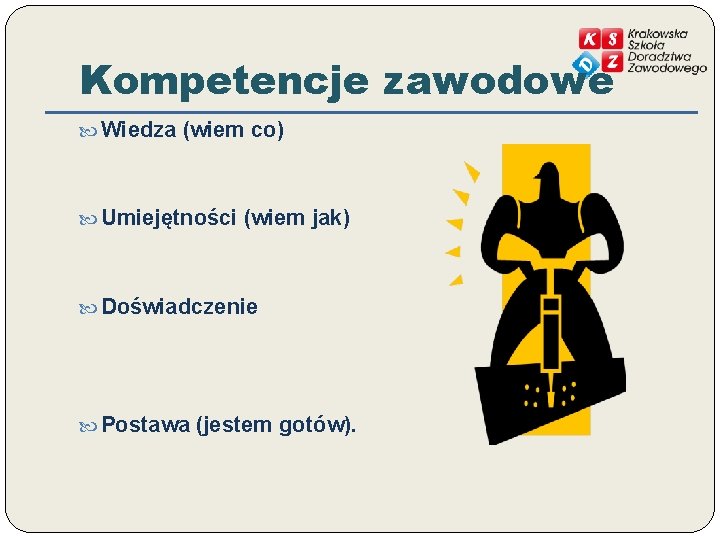 K S D Z Krakowska Szkoła Doradztwa Zawodowego

Kompetencje zawodowe

Wiedza (wiem co)

Umiejętności (wiem jak)

Doświadczenie

Postawa (jestem gotów).